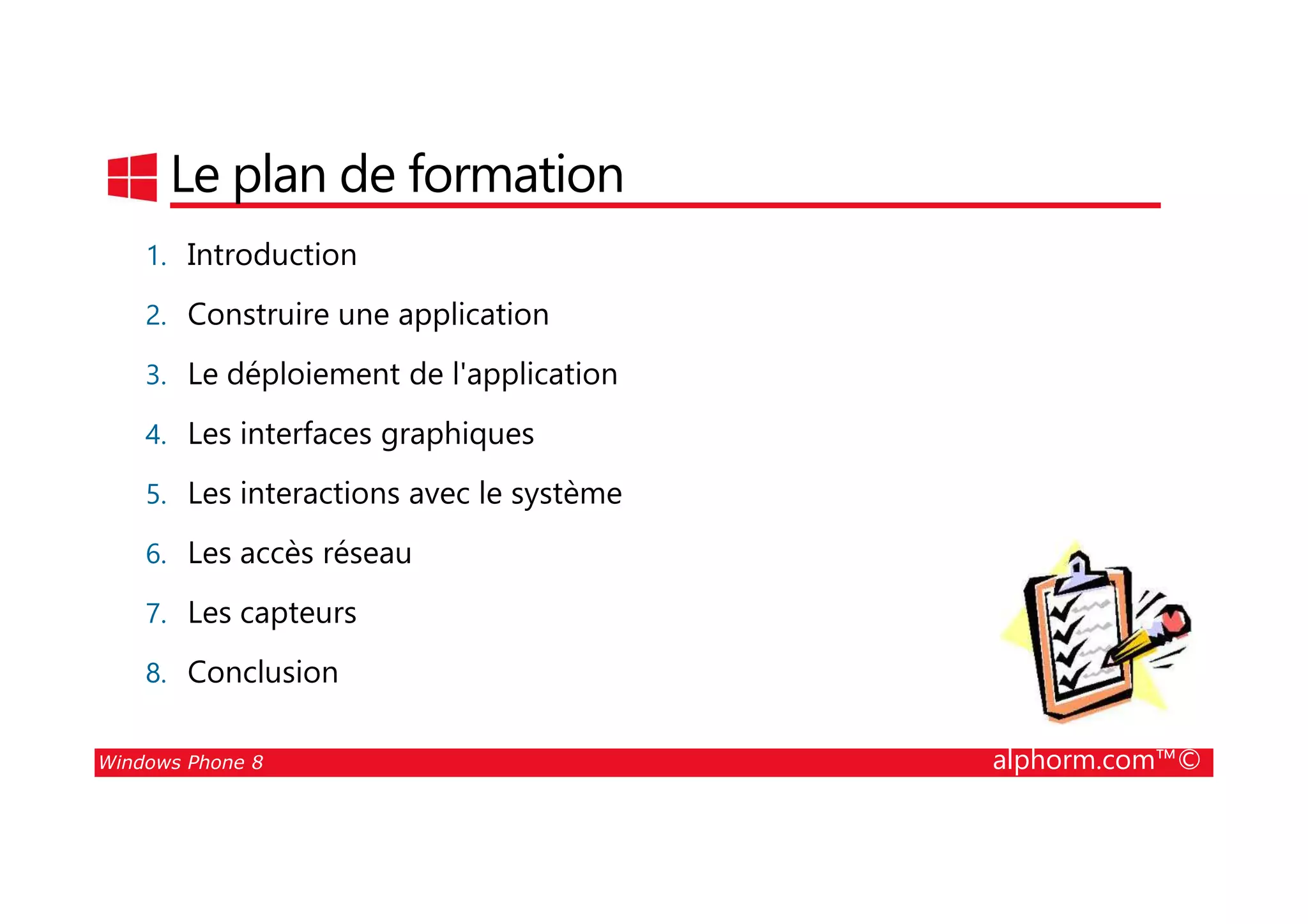 Le plan de formation

1. Introduction
2. Construire une application
3. Le déploiement de l'application
4. Les interfaces graphiques
5. Les interactions avec le système
6. Les accès réseau
7. Les capteurs
8. Conclusion

Windows Phone 8

alphorm.com™©